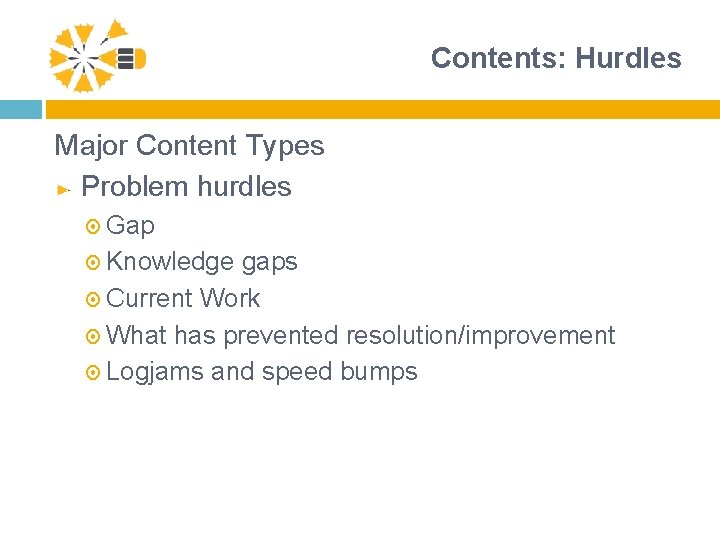 Contents: Hurdles

Major Content Types

Problem hurdles

Gap

Knowledge gaps

Current Work

What has prevented resolution/improvement

Logjams and speed bumps